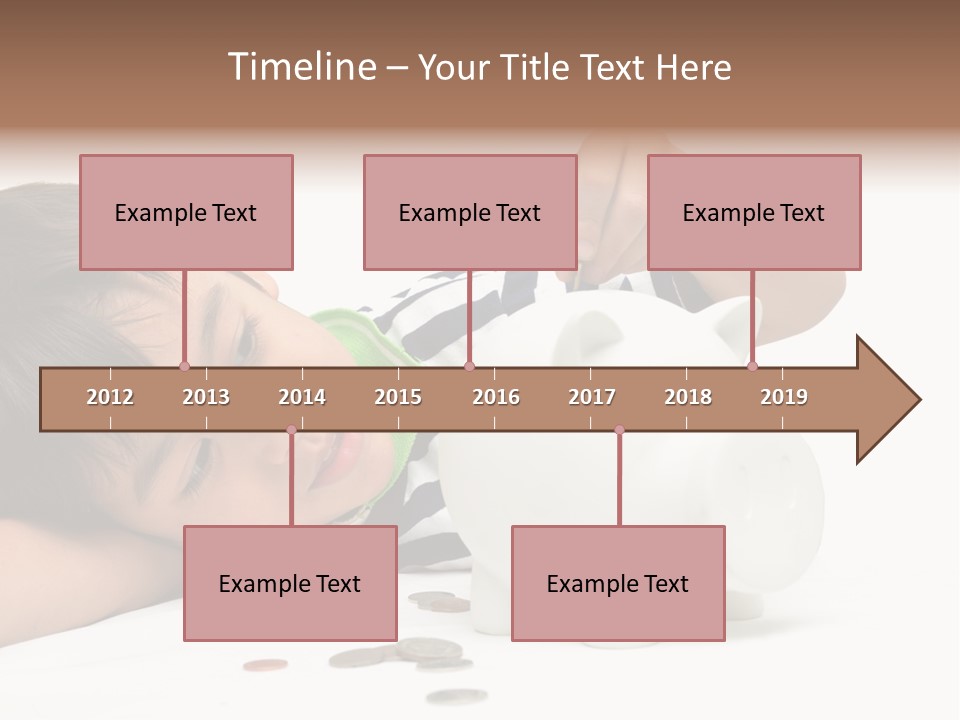 Timeline – Your Title Text Here

Example Text

Example Text

Example Text

2012 2013 2014 2015 2016 2017 2018 2019

Example Text

Example Text